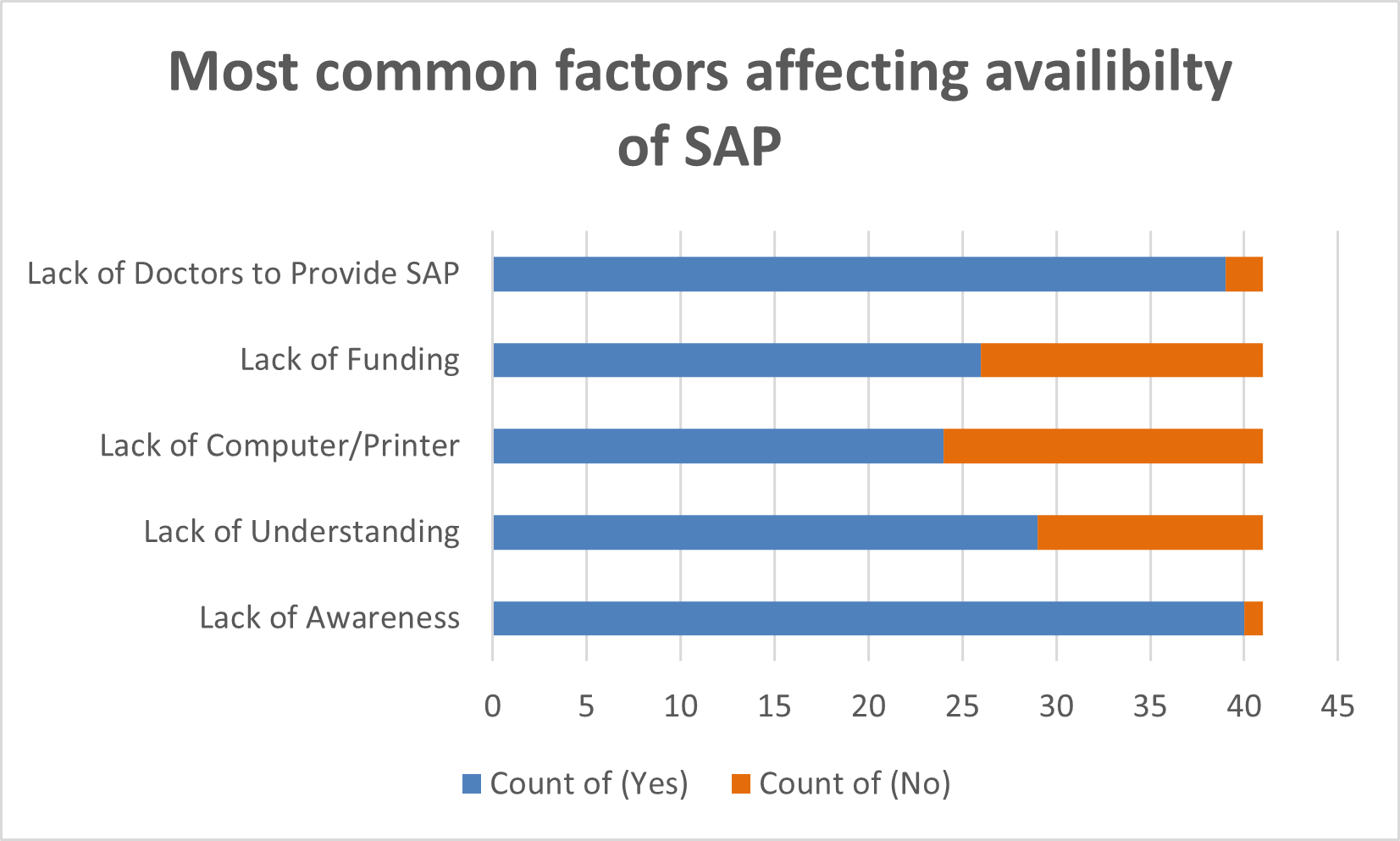 Most common factors affecting availibilty of SAP

Lack of Doctors to Provide SAP
Lack of Funding
Lack of Computer/Printer
Lack of Understanding
Lack of Awareness

0 5 10 15 20 25 30 35 40 45

Count of (Yes) Count of (No)